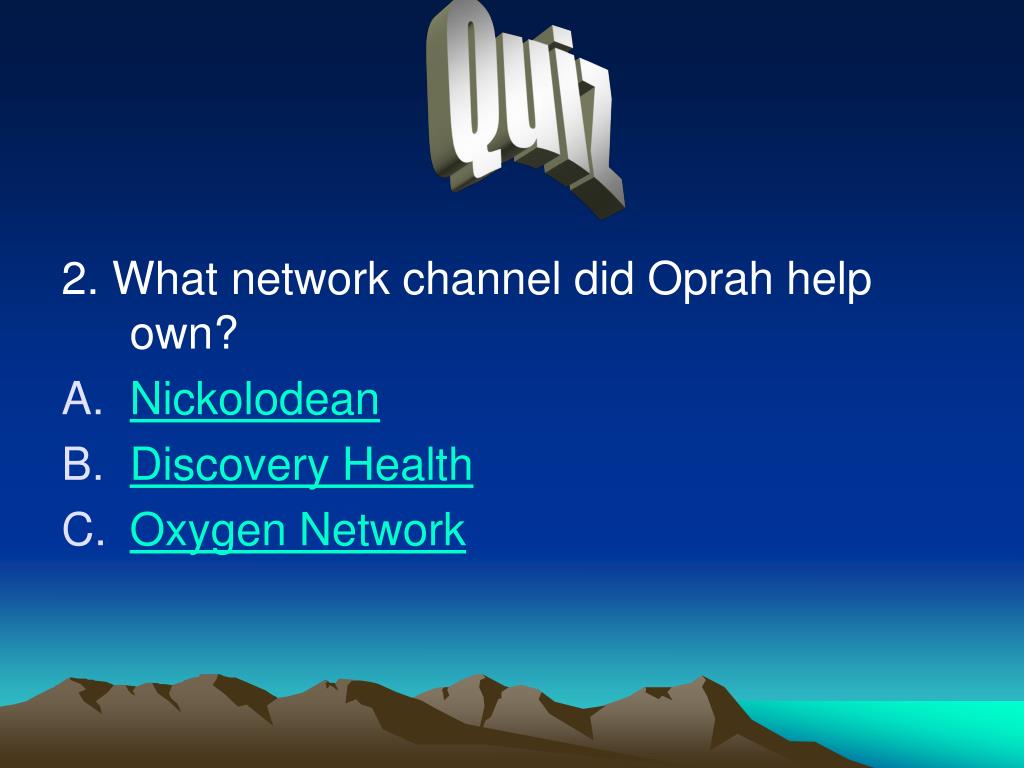 Quiz

2. What network channel did Oprah help own?

A. Nickolodean
B. Discovery Health
C. Oxygen Network